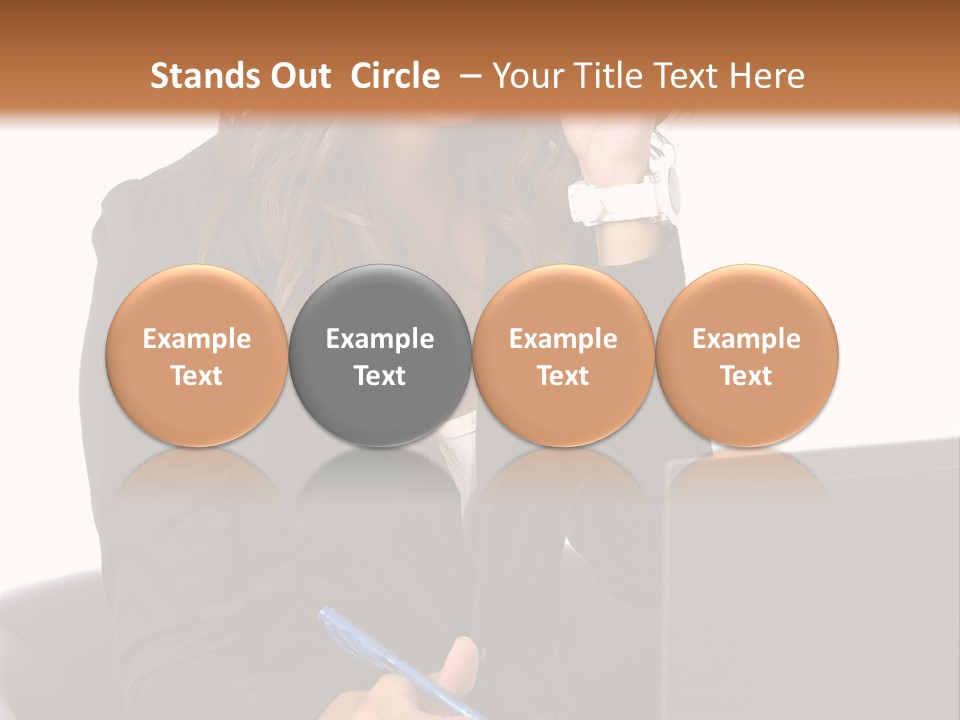 Stands Out Circle – Your Title Text Here

Example Text

Example Text

Example Text

Example Text